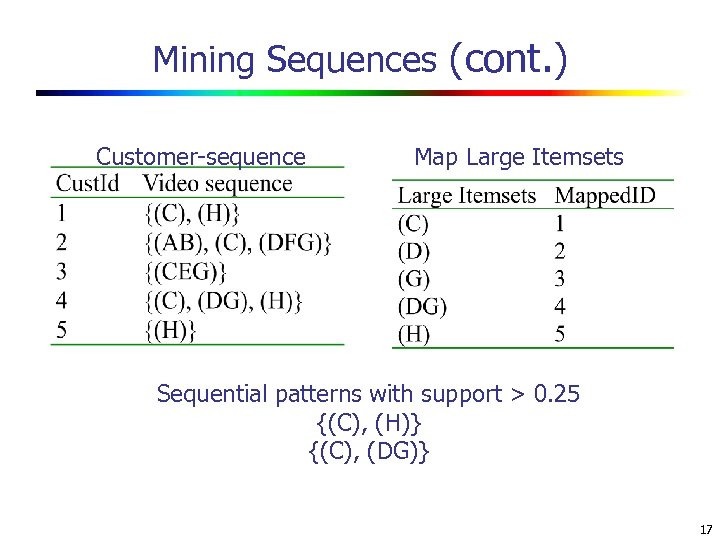 Mining Sequences (cont.)

Customer-sequence

| CustId | Video sequence |
|---|---|
| 1 | {(C), (H)} |
| 2 | {(AB), (C), (DFG)} |
| 3 | {(CEG)} |
| 4 | {(C), (DG), (H)} |
| 5 | {(H)} |

Map Large Itemsets

| Large Itemsets | MappedID |
|---|---|
| (C) | 1 |
| (D) | 2 |
| (G) | 3 |
| (DG) | 4 |
| (H) | 5 |

Sequential patterns with support > 0.25
{(C), (H)}
{(C), (DG)}

17